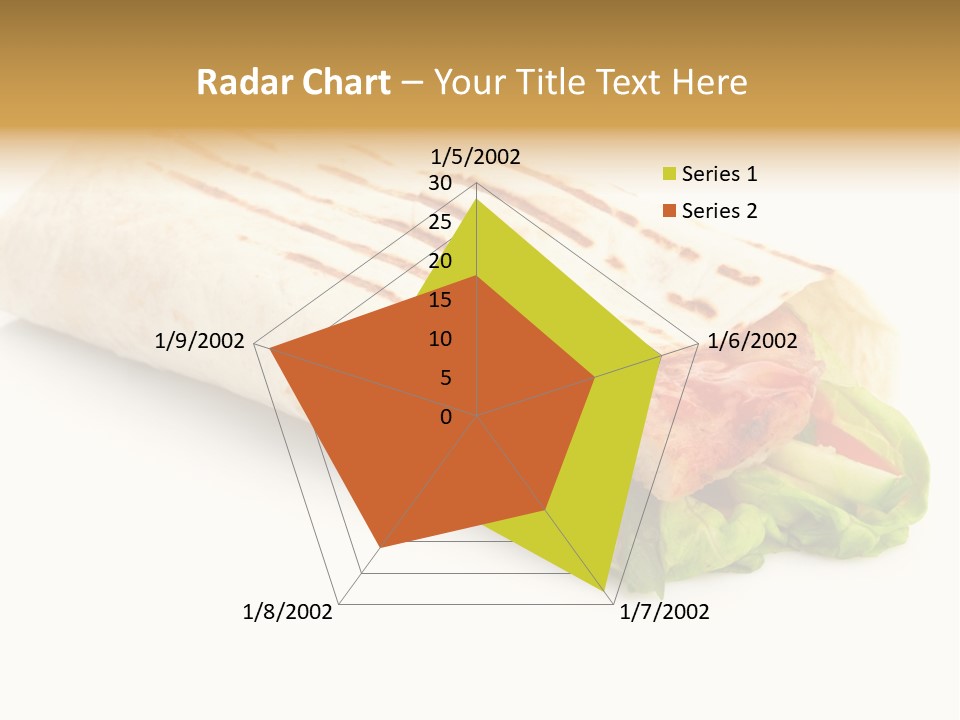 Radar Chart – Your Title Text Here

1/5/2002
30
25
20
15
10
5
0
1/6/2002
1/7/2002
1/8/2002
1/9/2002

Series 1
Series 2